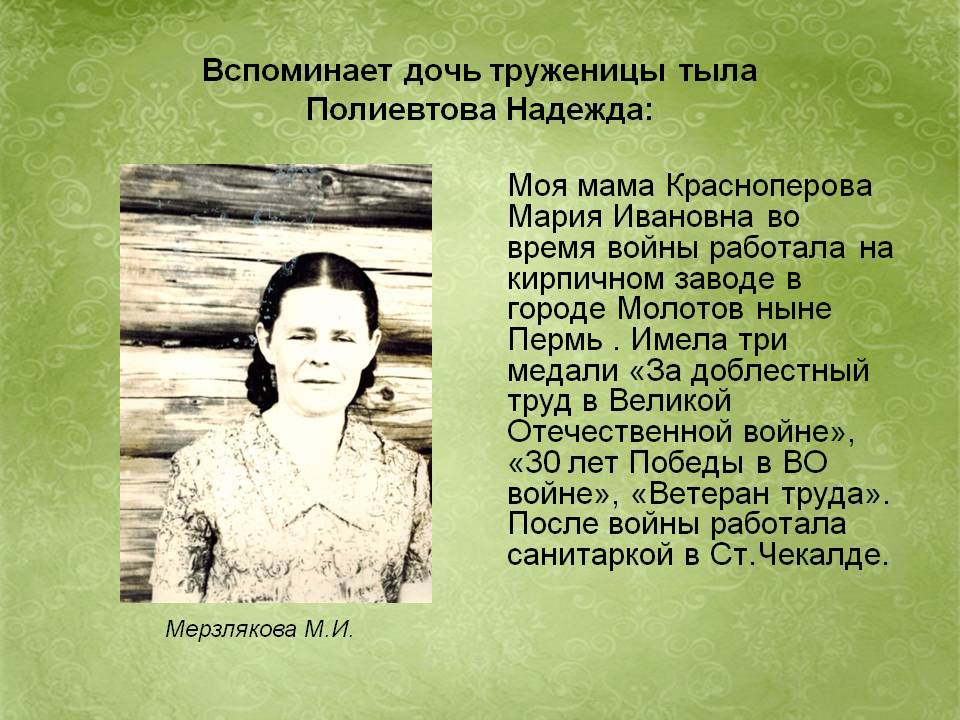 Вспоминает дочь труженицы тыла Полиевтова Надежда:

Моя мама Красноперова Мария Ивановна во время войны работала на кирпичном заводе в городе Молотов ныне Пермь . Имела три медали «За доблестный труд в Великой Отечественной войне», «30 лет Победы в ВО войне», «Ветеран труда». После войны работала санитаркой в Ст.Чекалде.

Мерзлякова М.И.